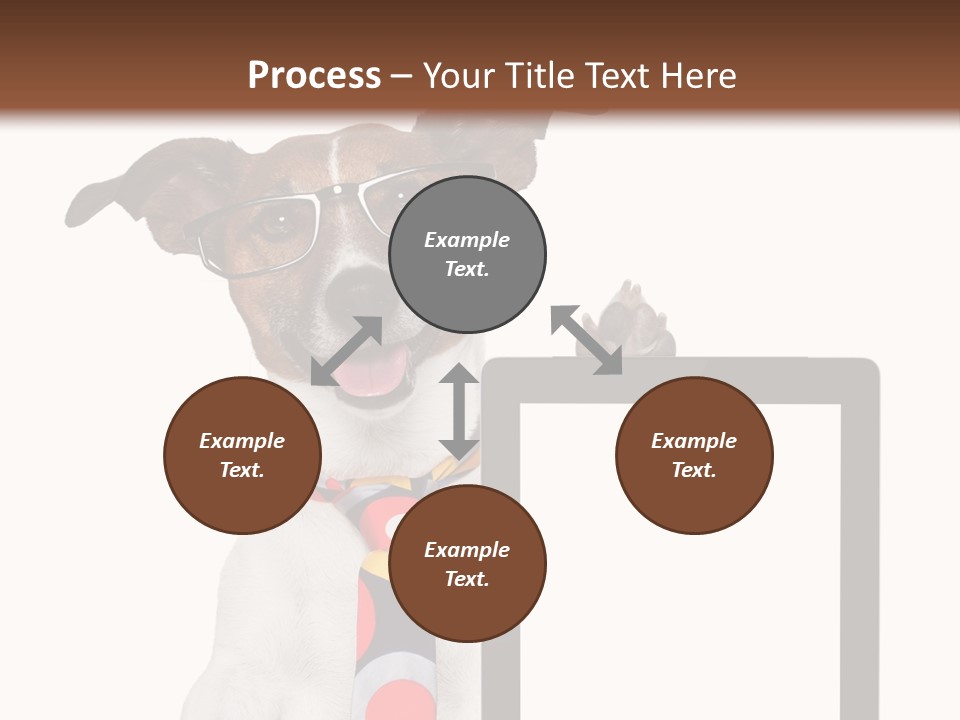 Process – Your Title Text Here

Example Text.

Example Text.

Example Text.

Example Text.